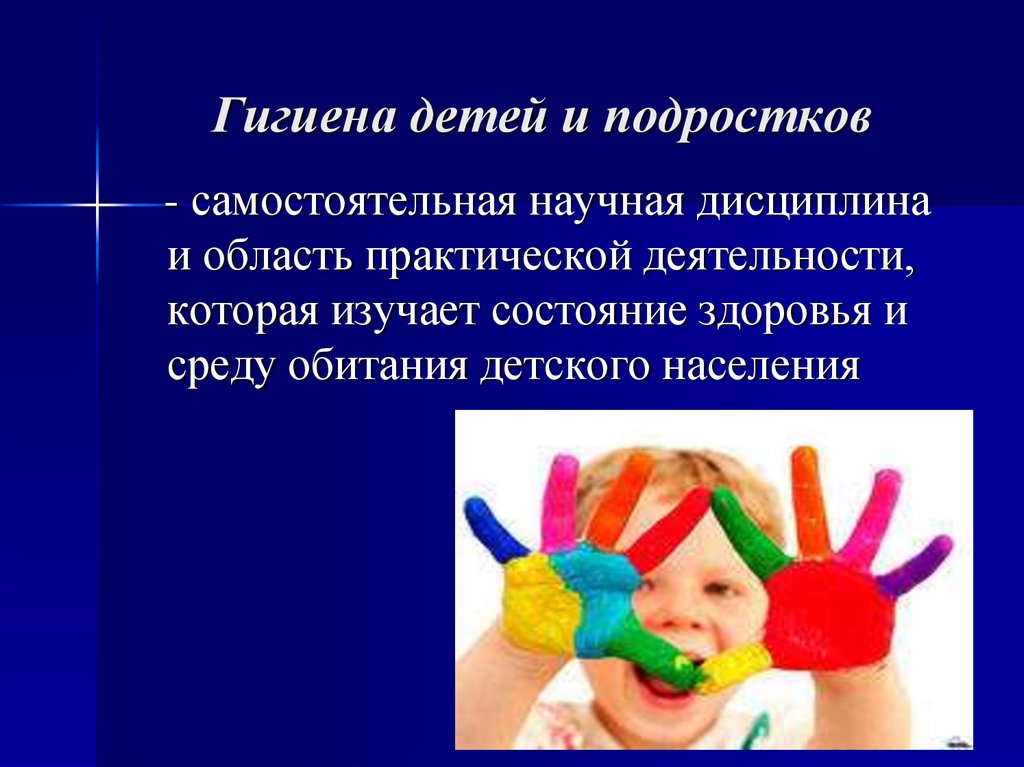 Гигиена детей и подростков

- самостоятельная научная дисциплина и область практической деятельности, которая изучает состояние здоровья и среду обитания детского населения